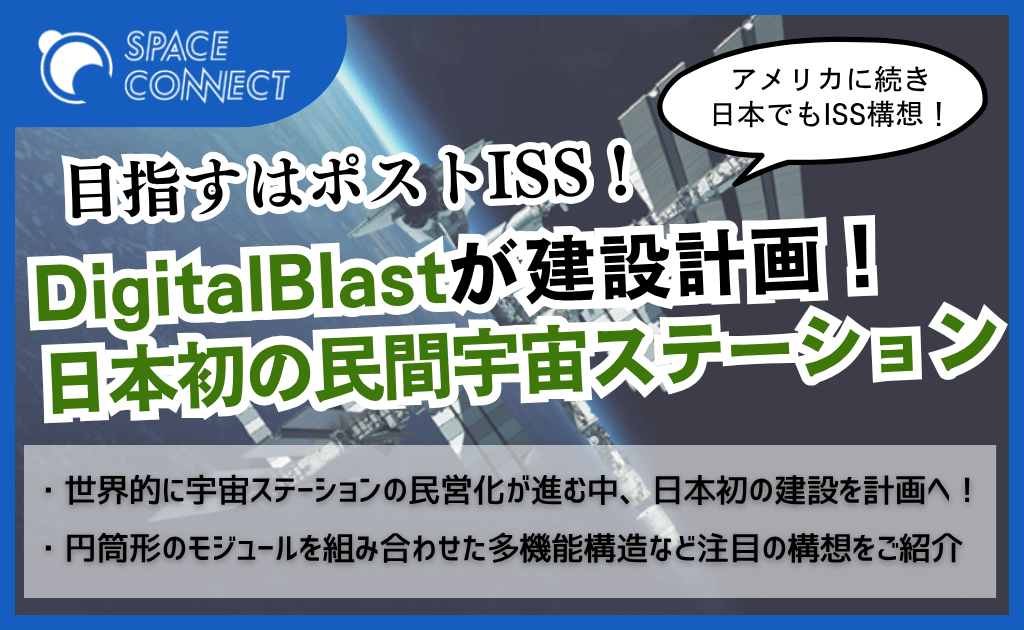 SPACE CONNECT

アメリカに続き
日本でもISS構想！

目指すはポストISS！

DigitalBlastが建設計画！
日本初の民間宇宙ステーション

・世界的に宇宙ステーションの民営化が進む中、日本初の建設を計画へ！
・円筒形のモジュールを組み合わせた多機能構造など注目の構想をご紹介